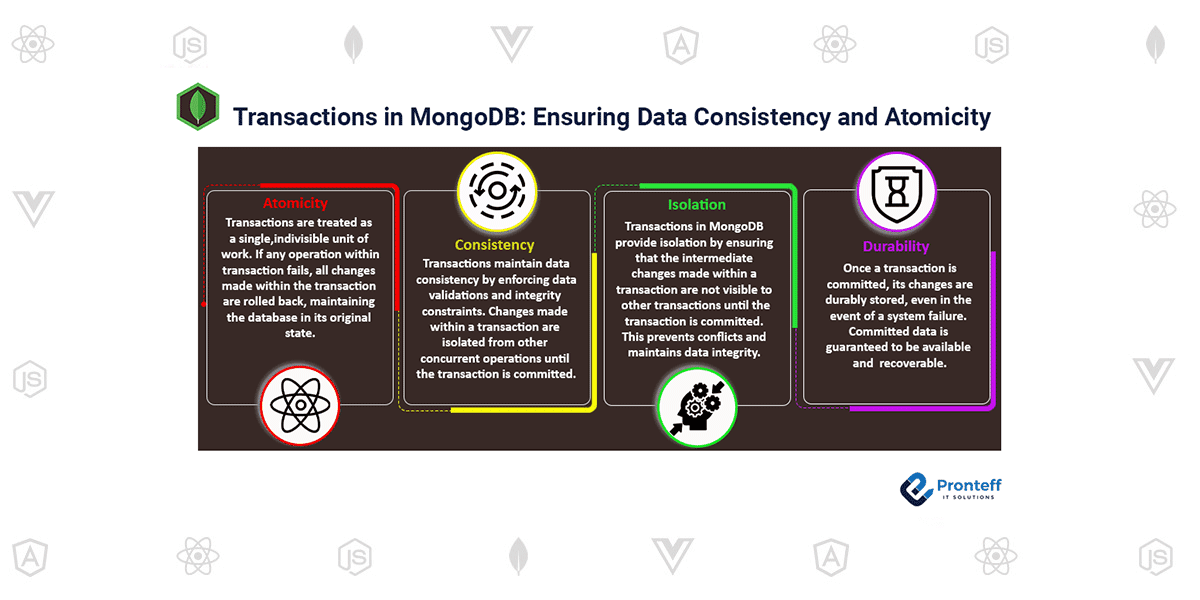 Transactions in MongoDB: Ensuring Data Consistency and Atomicity

Atomicity
Transactions are treated as a single,indivisible unit of work. If any operation within transaction fails, all changes made within the transaction are rolled back, maintaining the database in its original state.

Consistency
Transactions maintain data consistency by enforcing data validations and integrity constraints. Changes made within a transaction are isolated from other concurrent operations until the transaction is committed.

Isolation
Transactions in MongoDB provide isolation by ensuring that the intermediate changes made within a transaction are not visible to other transactions until the transaction is committed. This prevents conflicts and maintains data integrity.

Durability
Once a transaction is committed, its changes are durably stored, even in the event of a system failure. Committed data is guaranteed to be available and recoverable.

Pronteff
IT SOLUTIONS